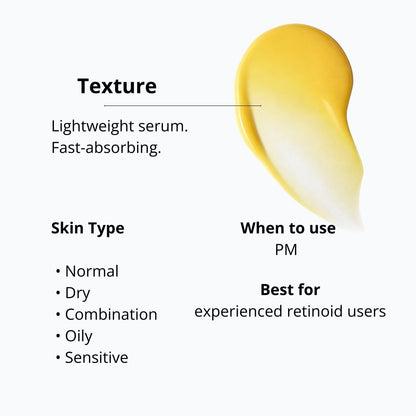 Texture

Lightweight serum.
Fast-absorbing.

Skin Type

• Normal
• Dry
• Combination
• Oily
• Sensitive

When to use
PM

Best for
experienced retinoid users